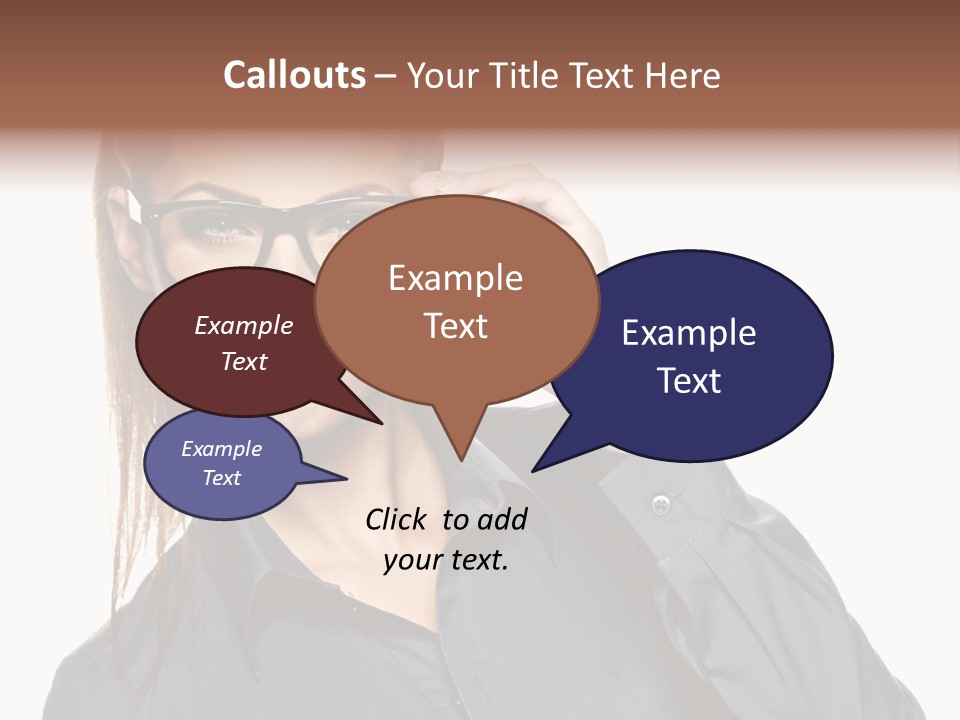 Callouts – Your Title Text Here

Example Text

Example Text

Example Text

Example Text

Click to add your text.